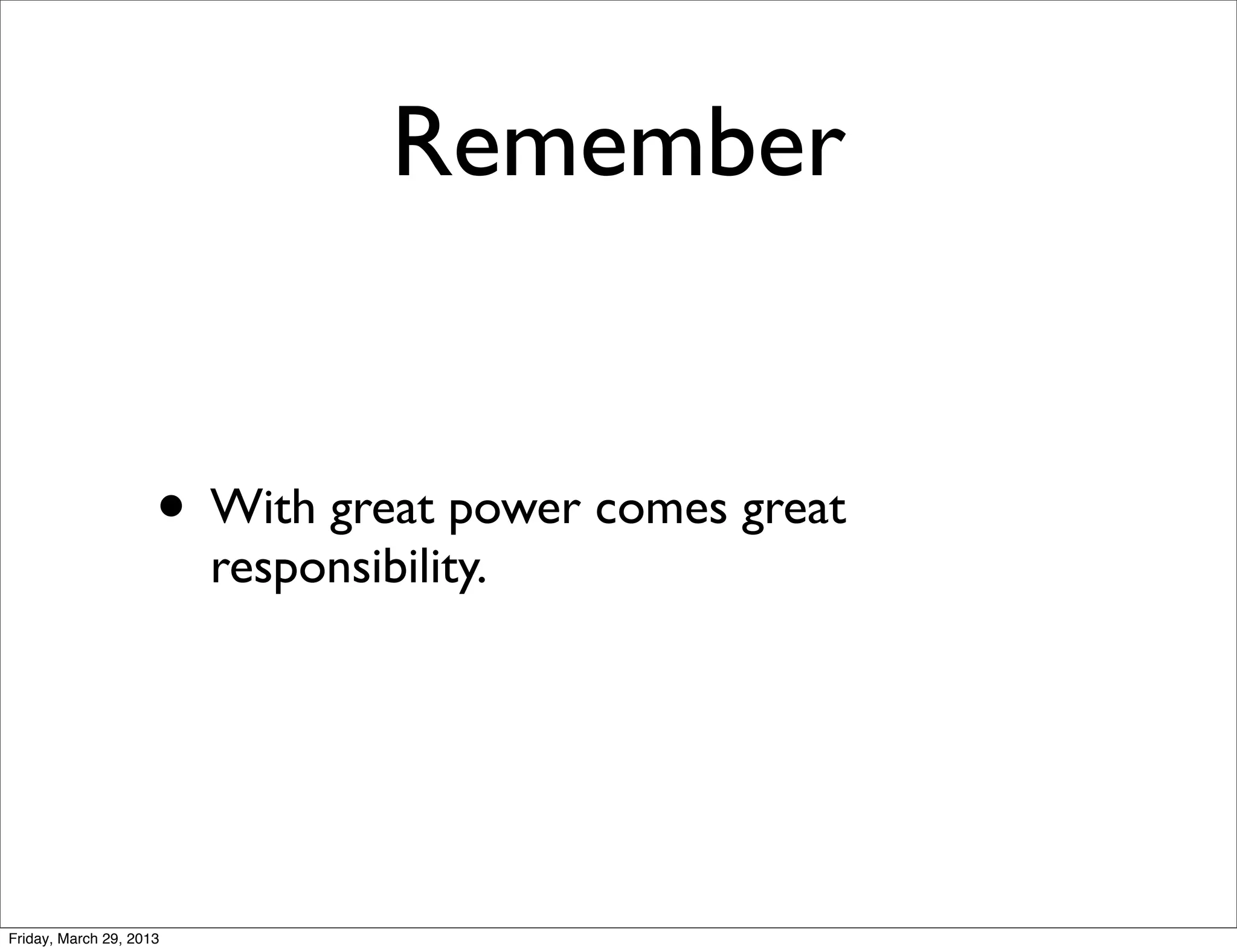 Remember

• With great power comes great responsibility.

Friday, March 29, 2013